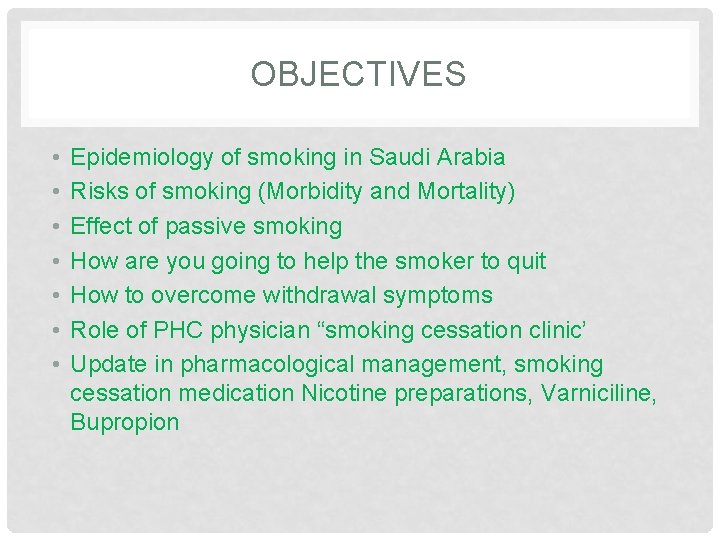 OBJECTIVES

• Epidemiology of smoking in Saudi Arabia
• Risks of smoking (Morbidity and Mortality)
• Effect of passive smoking
• How are you going to help the smoker to quit
• How to overcome withdrawal symptoms
• Role of PHC physician “smoking cessation clinic’
• Update in pharmacological management, smoking cessation medication Nicotine preparations, Varniciline, Bupropion